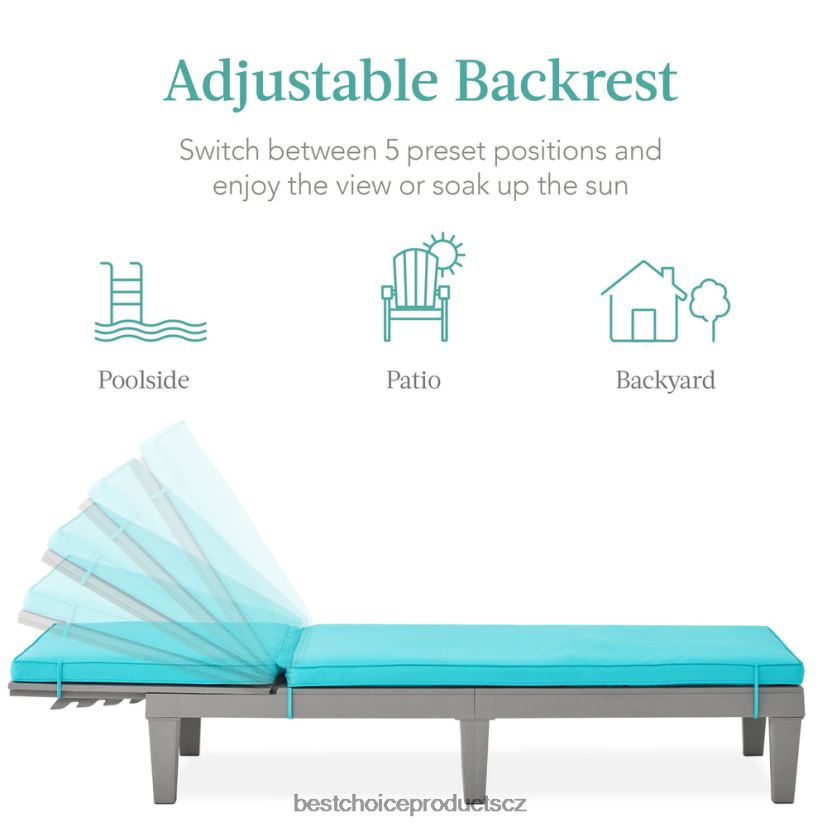 Adjustable Backrest

Switch between 5 preset positions and enjoy the view or soak up the sun

Poolside

Patio

Backyard

bestchoiceproductscz